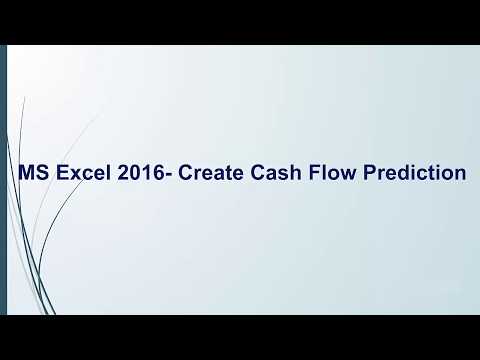 MS Excel 2016- Create Cash Flow Prediction